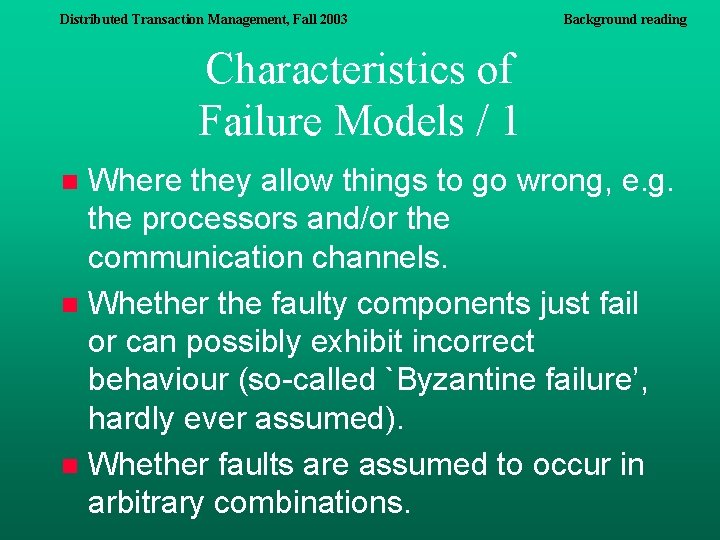 Distributed Transaction Management, Fall 2003

Background reading

Characteristics of Failure Models / 1

Where they allow things to go wrong, e.g. the processors and/or the communication channels.

Whether the faulty components just fail or can possibly exhibit incorrect behaviour (so-called `Byzantine failure', hardly ever assumed).

Whether faults are assumed to occur in arbitrary combinations.